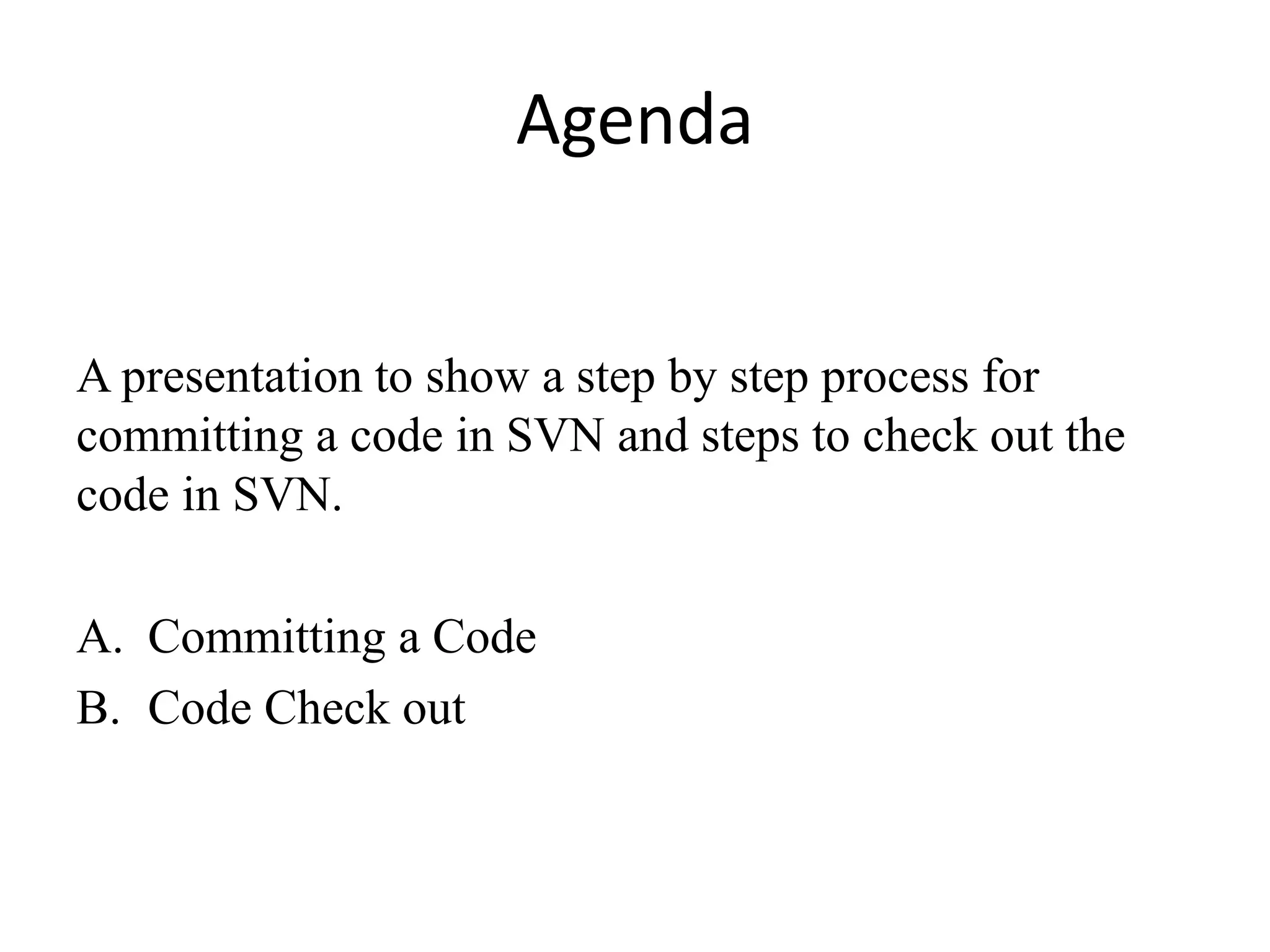 Agenda

A presentation to show a step by step process for committing a code in SVN and steps to check out the code in SVN.

A. Committing a Code
B. Code Check out